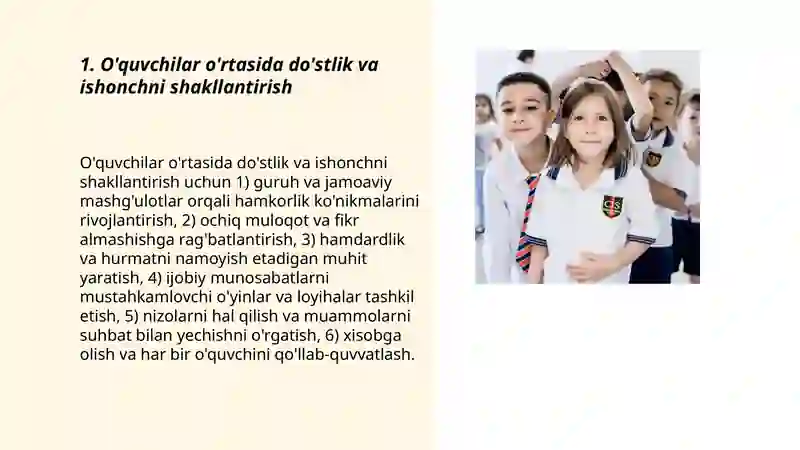 1. O'quvchilar o'rtasida do'stlik va ishonchni shakllantirish

O'quvchilar o'rtasida do'stlik va ishonchni shakllantirish uchun 1) guruh va jamoaviy mashg'ulotlar orqali hamkorlik ko'nikmalarini rivojlantirish, 2) ochiq muloqot va fikr almashishga rag'batlantirish, 3) hamdardlik va hurmatni namoyish etadigan muhit yaratish, 4) ijobiy munosabatlarni mustahkamlovchi o'yinlar va loyihalar tashkil etish, 5) nizolarni hal qilish va muammolarni suhbat bilan yechishni o'rgatish, 6) xisobga olish va har bir o'quvchini qo'llab-quvvatlash.